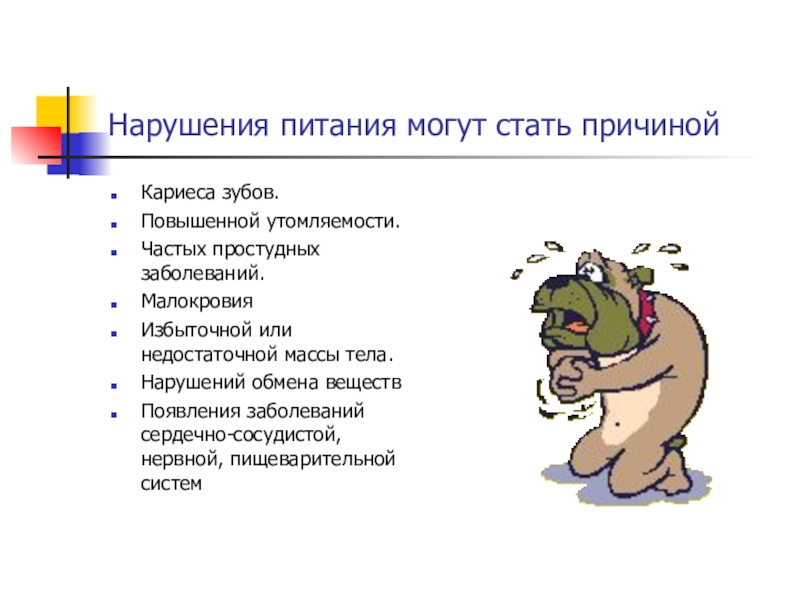 Нарушения питания могут стать причиной

- Кариеса зубов.
- Повышенной утомляемости.
- Частых простудных заболеваний.
- Малокровия
- Избыточной или недостаточной массы тела.
- Нарушений обмена веществ
- Появления заболеваний сердечно-сосудистой, нервной, пищеварительной систем